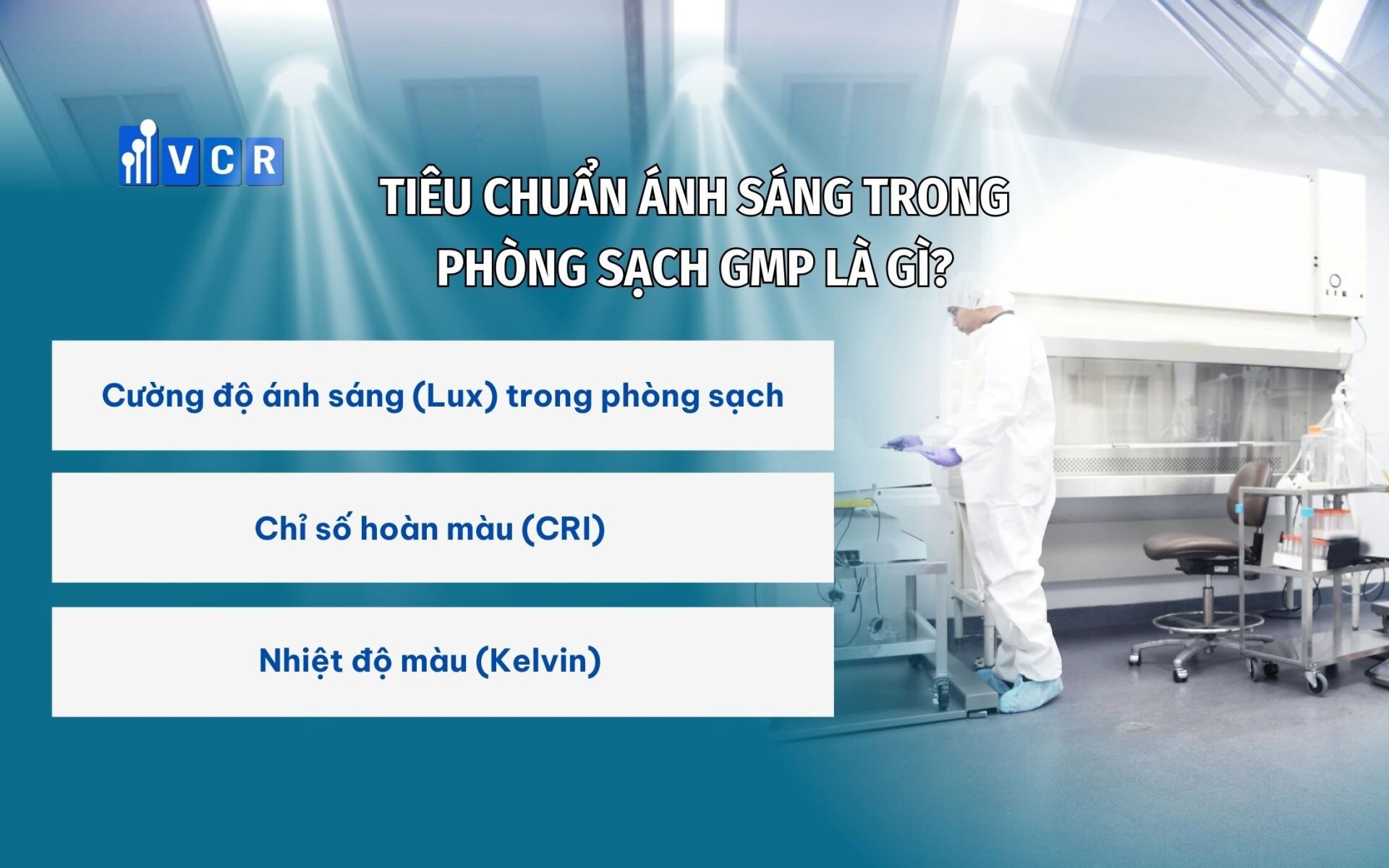 VCR

TIÊU CHUẨN ÁNH SÁNG TRONG PHÒNG SẠCH GMP LÀ GÌ?

Cường độ ánh sáng (Lux) trong phòng sạch

Chỉ số hoàn màu (CRI)

Nhiệt độ màu (Kelvin)